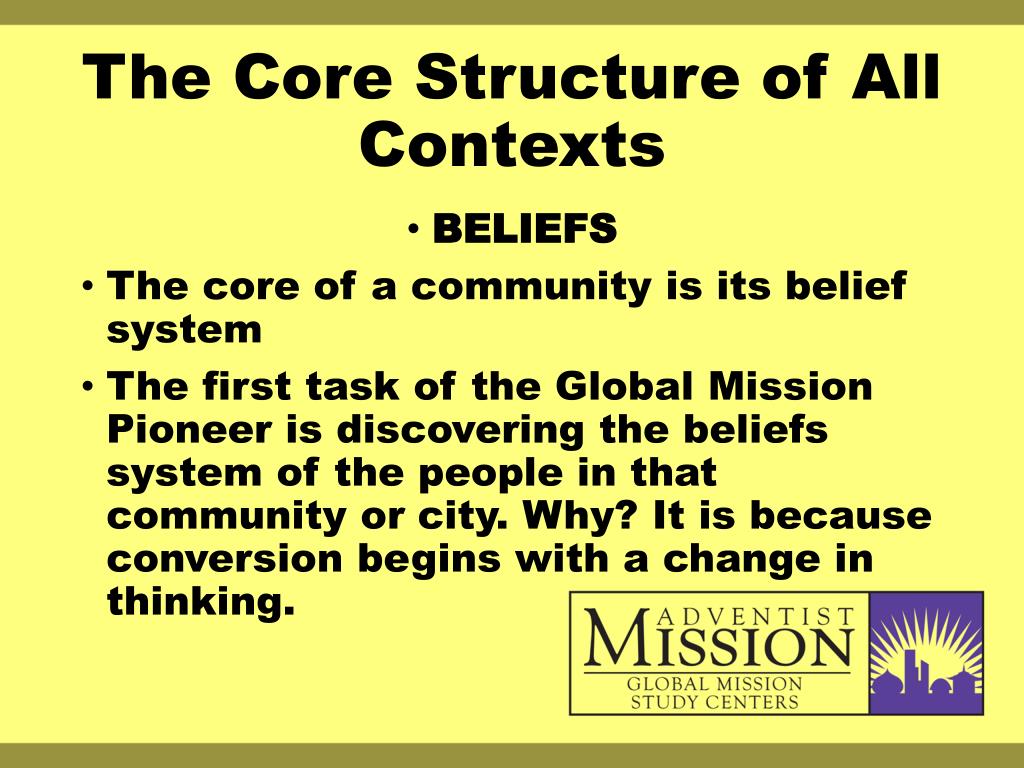 The Core Structure of All Contexts

• BELIEFS

• The core of a community is its belief system

• The first task of the Global Mission Pioneer is discovering the beliefs system of the people in that community or city. Why? It is because conversion begins with a change in thinking.

ADVENTIST MISSION
GLOBAL MISSION STUDY CENTERS